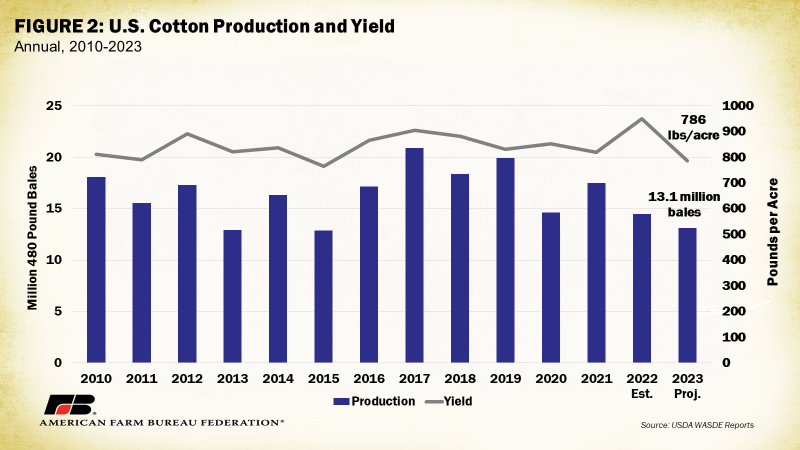 FIGURE 2: U.S. Cotton Production and Yield
Annual, 2010-2023

Million 480 Pound Bales
25
20
15
10
5
0

Pounds per Acre
1000
900
800
700
600
500
400
300
200
100
0

786 lbs/acre
13.1 million bales

2010 2011 2012 2013 2014 2015 2016 2017 2018 2019 2020 2021 2022 Est. 2023 Proj.

Production Yield

FB
AMERICAN FARM BUREAU FEDERATION®

Source: USDA WASDE Reports